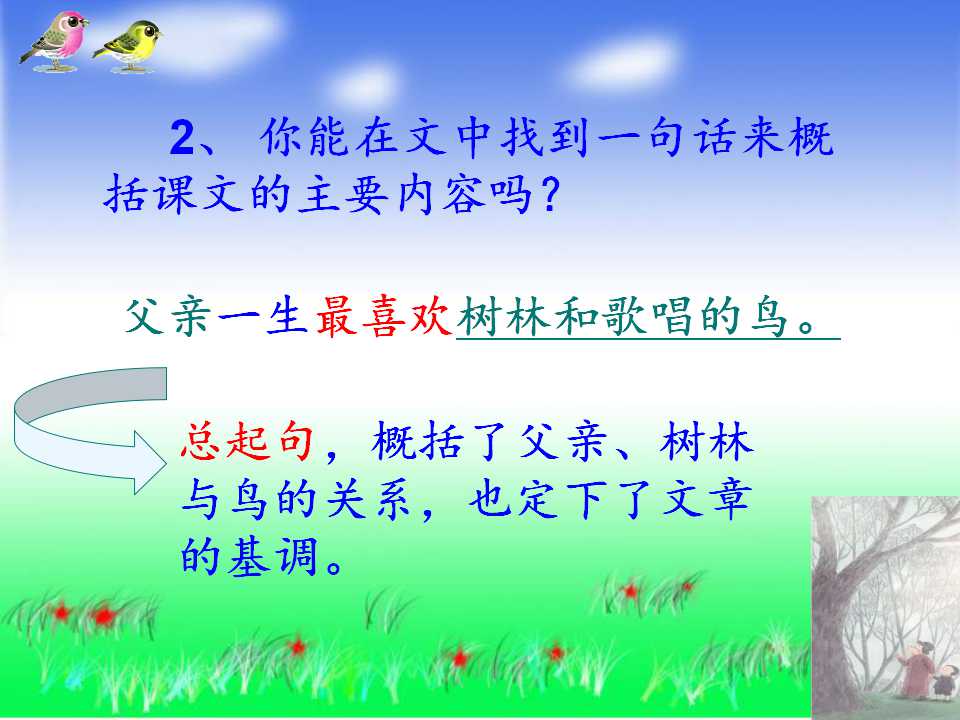 2、你能在文中找到一句话来概括课文的主要内容吗？

父亲一生最喜欢树林和歌唱的鸟。

总起句，概括了父亲、树林与鸟的关系，也定下了文章的基调。